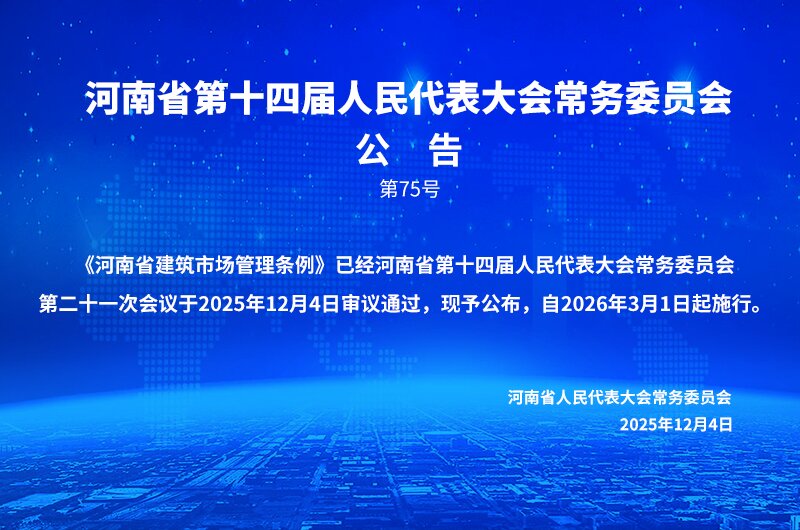 河南省第十四届人民代表大会常务委员会
公　告
第75号

《河南省建筑市场管理条例》已经河南省第十四届人民代表大会常务委员会第二十一次会议于2025年12月4日审议通过，现予公布，自2026年3月1日起施行。

河南省人民代表大会常务委员会
2025年12月4日